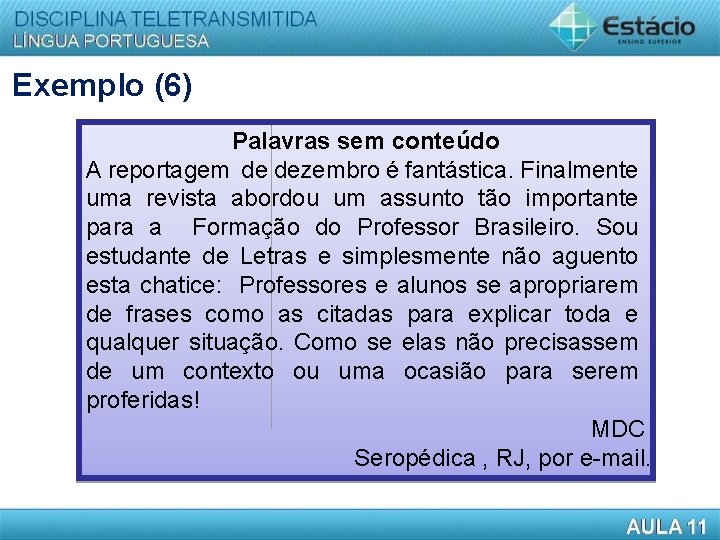 DISCIPLINA TELETRANSMITIDA
LÍNGUA PORTUGUESA

Estácio
ENSINO SUPERIOR

Exemplo (6)

Palavras sem conteúdo

A reportagem de dezembro é fantástica. Finalmente uma revista abordou um assunto tão importante para a Formação do Professor Brasileiro. Sou estudante de Letras e simplesmente não aguento esta chatice: Professores e alunos se apropriarem de frases como as citadas para explicar toda e qualquer situação. Como se elas não precisassem de um contexto ou uma ocasião para serem proferidas!

MDC
Seropédica , RJ, por e-mail.

AULA 11